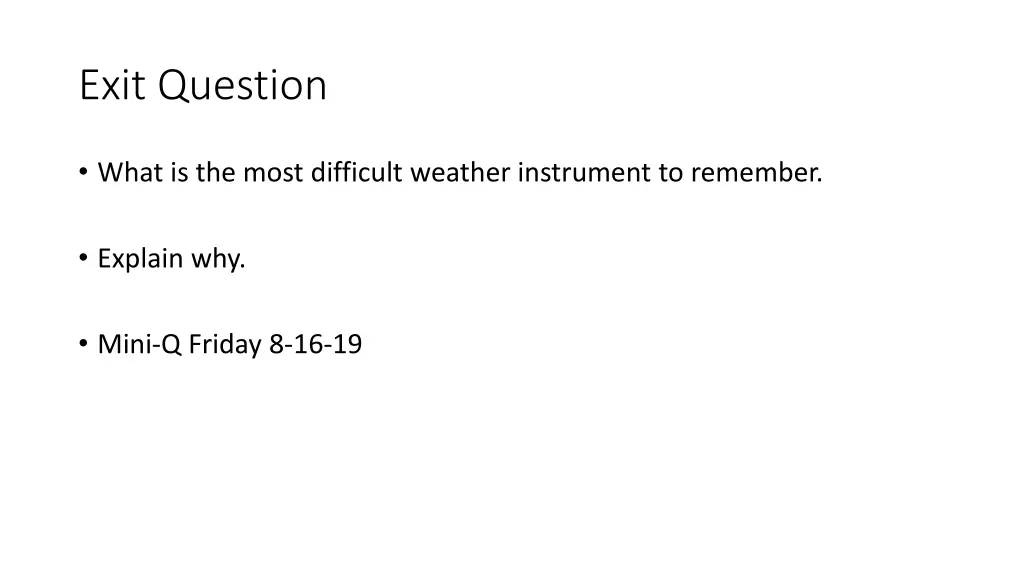 Exit Question

• What is the most difficult weather instrument to remember.

• Explain why.

• Mini-Q Friday 8-16-19